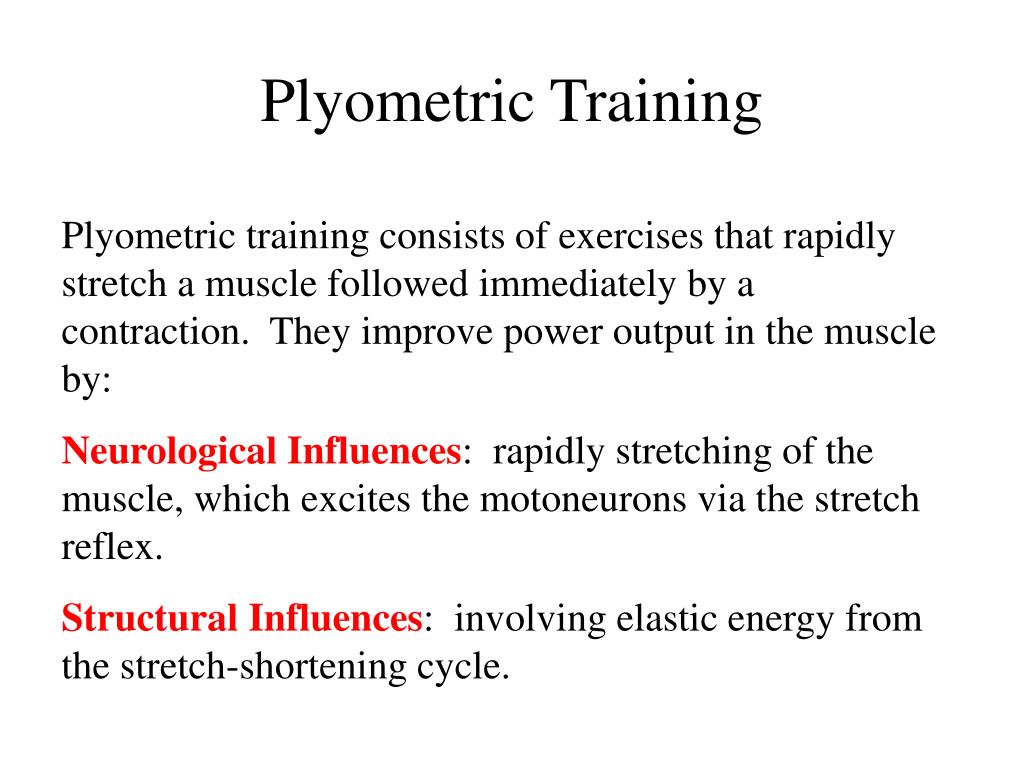 Plyometric Training

Plyometric training consists of exercises that rapidly stretch a muscle followed immediately by a contraction. They improve power output in the muscle by:

Neurological Influences: rapidly stretching of the muscle, which excites the motoneurons via the stretch reflex.

Structural Influences: involving elastic energy from the stretch-shortening cycle.